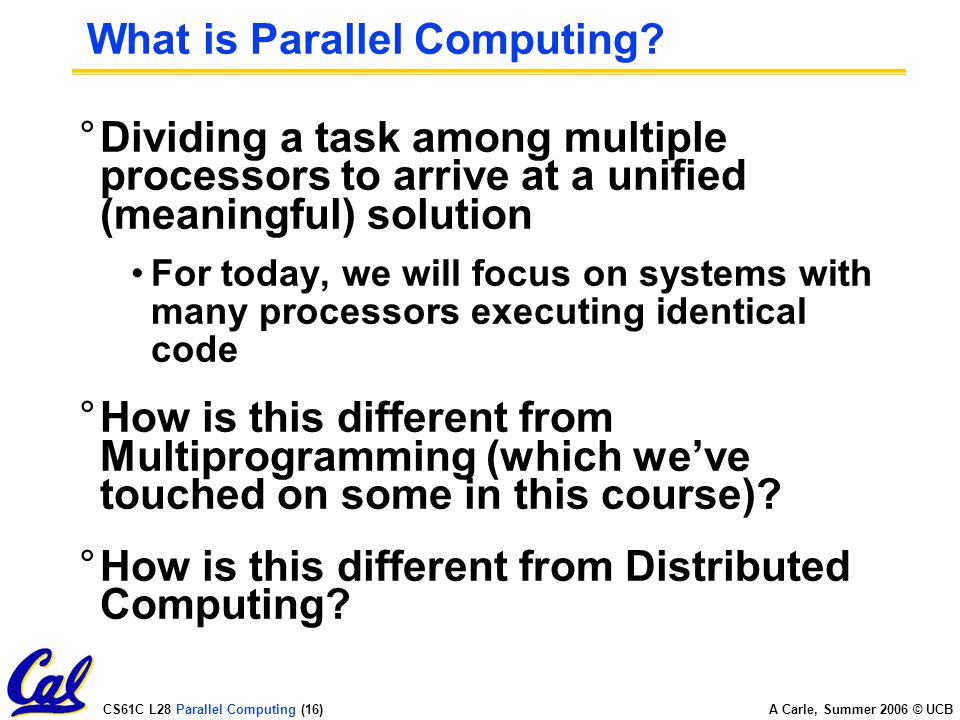 What is Parallel Computing?

° Dividing a task among multiple processors to arrive at a unified (meaningful) solution

• For today, we will focus on systems with many processors executing identical code

° How is this different from Multiprogramming (which we've touched on some in this course)?

° How is this different from Distributed Computing?

Cal

CS61C L28 Parallel Computing (16)

A Carle, Summer 2006 © UCB